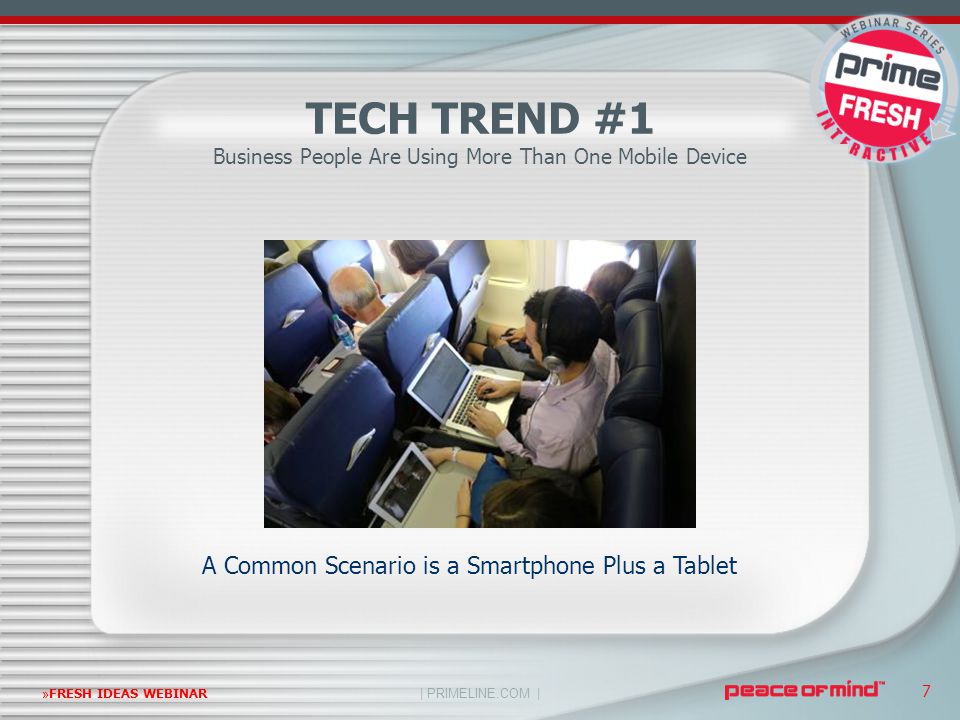 WEBINAR SERIES
prime
FRESH
INTERACTIVE

TECH TREND #1
Business People Are Using More Than One Mobile Device

A Common Scenario is a Smartphone Plus a Tablet

»FRESH IDEAS WEBINAR | PRIMELINE.COM | peace of mind™ 7